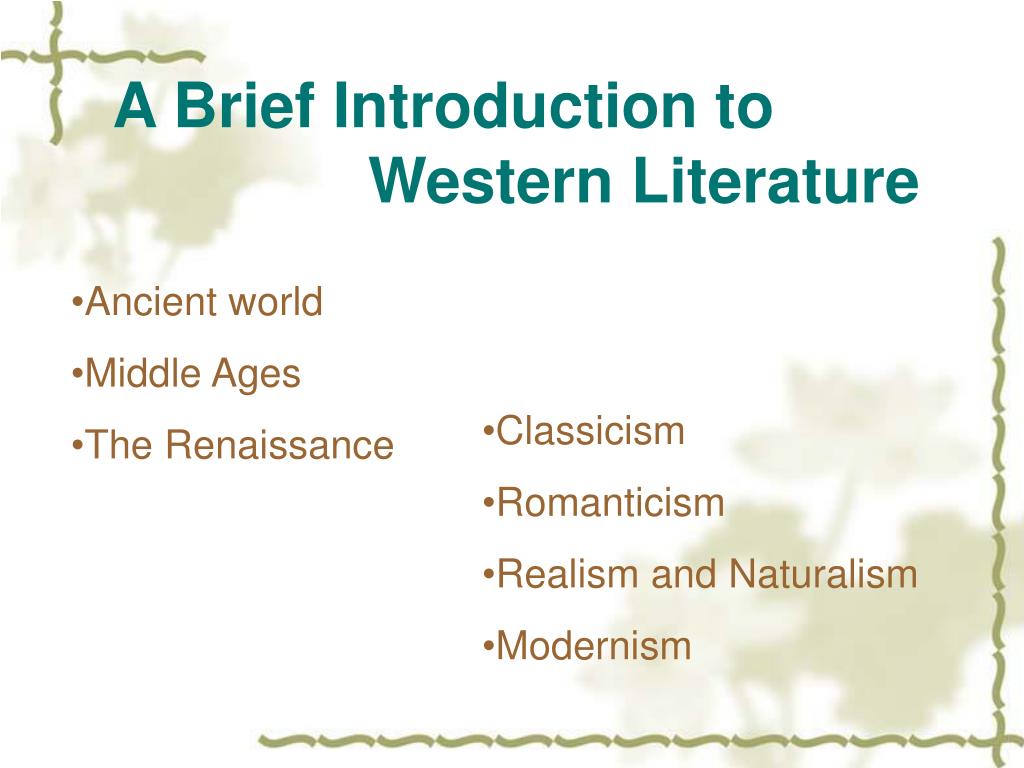 A Brief Introduction to
Western Literature

•Ancient world
•Middle Ages
•The Renaissance

•Classicism
•Romanticism
•Realism and Naturalism
•Modernism